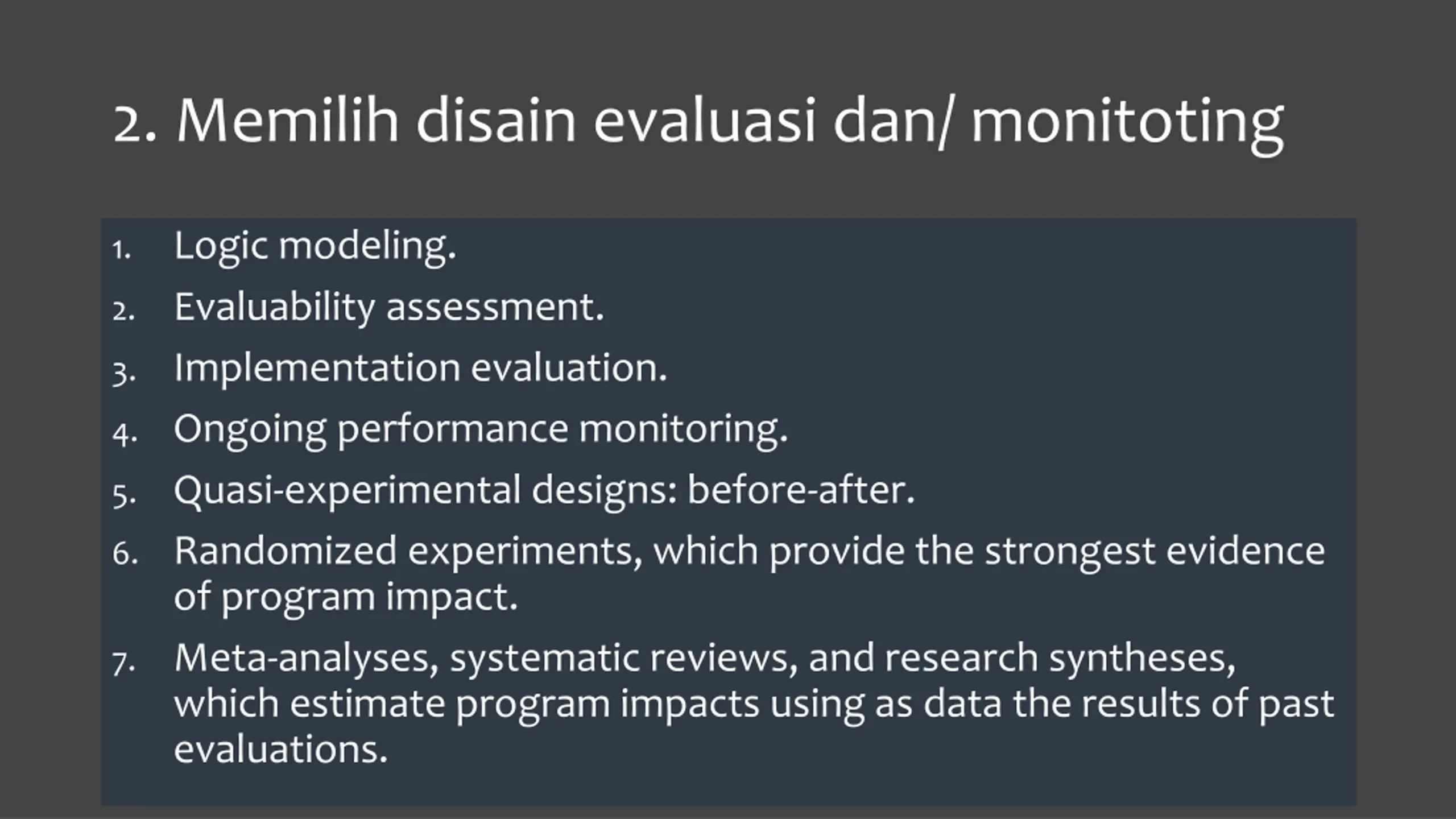 2. Memilih disain evaluasi dan/ monitoting

1. Logic modeling.
2. Evaluability assessment.
3. Implementation evaluation.
4. Ongoing performance monitoring.
5. Quasi-experimental designs: before-after.
6. Randomized experiments, which provide the strongest evidence of program impact.
7. Meta-analyses, systematic reviews, and research syntheses, which estimate program impacts using as data the results of past evaluations.